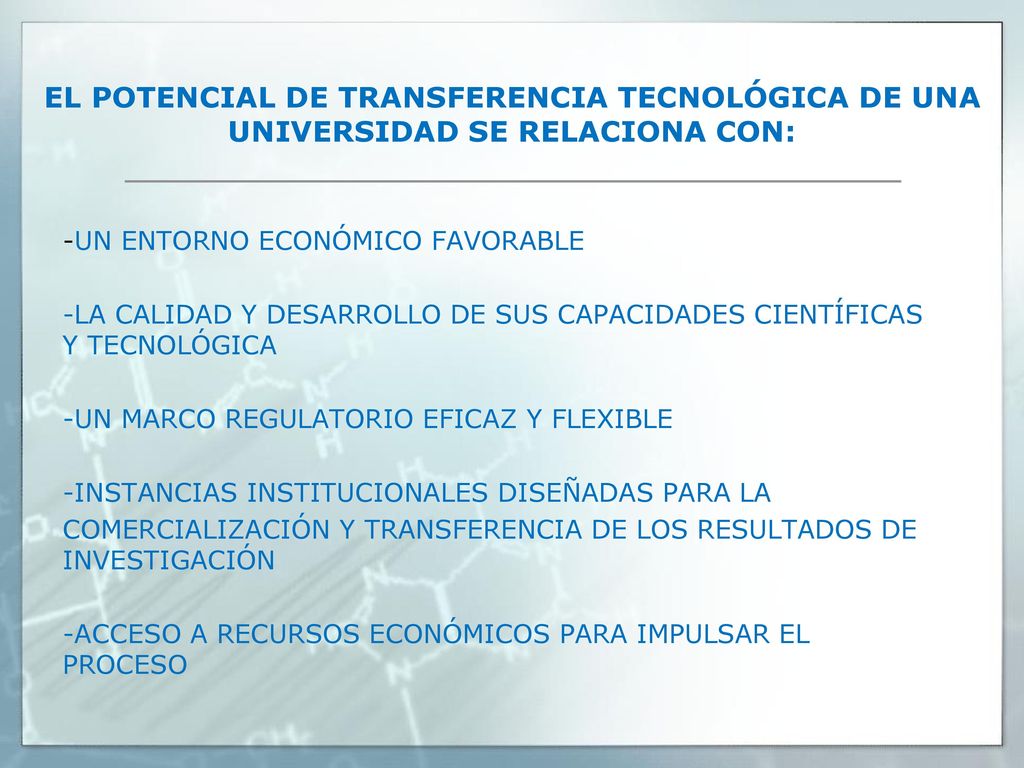 EL POTENCIAL DE TRANSFERENCIA TECNOLÓGICA DE UNA UNIVERSIDAD SE RELACIONA CON:

-UN ENTORNO ECONÓMICO FAVORABLE

-LA CALIDAD Y DESARROLLO DE SUS CAPACIDADES CIENTÍFICAS Y TECNOLÓGICA

-UN MARCO REGULATORIO EFICAZ Y FLEXIBLE

-INSTANCIAS INSTITUCIONALES DISEÑADAS PARA LA COMERCIALIZACIÓN Y TRANSFERENCIA DE LOS RESULTADOS DE INVESTIGACIÓN

-ACCESO A RECURSOS ECONÓMICOS PARA IMPULSAR EL PROCESO